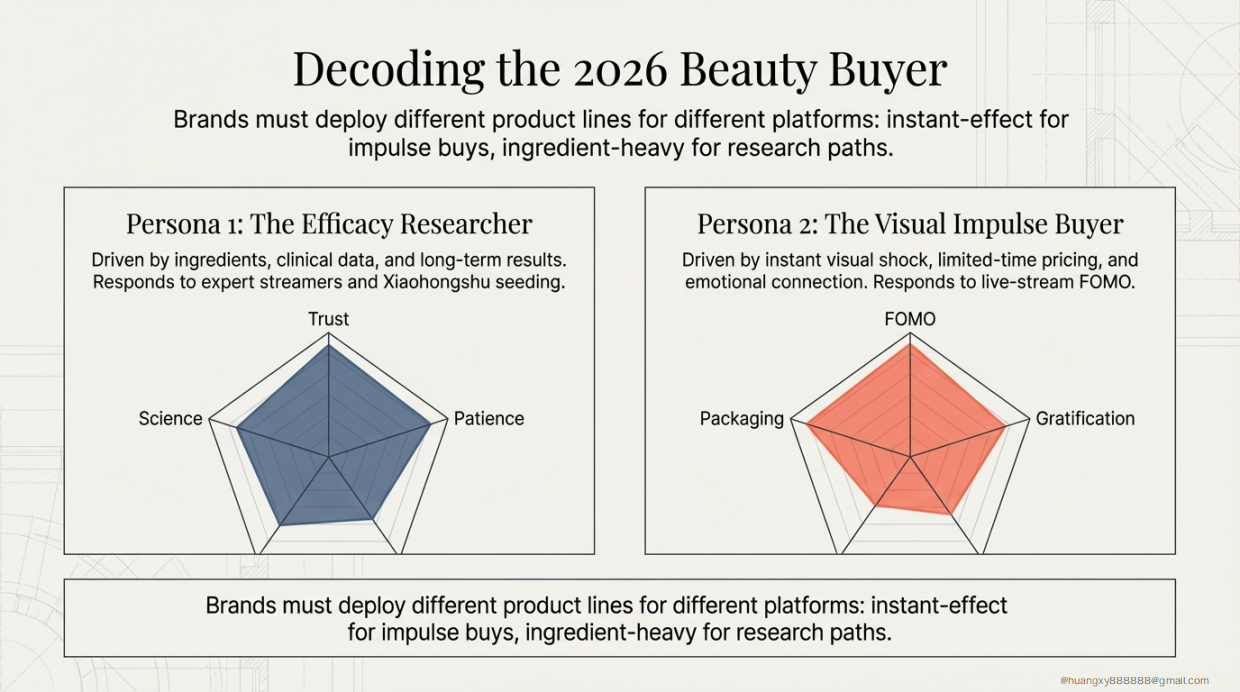 Decoding the 2026 Beauty Buyer

Brands must deploy different product lines for different platforms: instant-effect for impulse buys, ingredient-heavy for research paths.

Persona 1: The Efficacy Researcher

Driven by ingredients, clinical data, and long-term results. Responds to expert streamers and Xiaohongshu seeding.

Trust

Science

Patience

Persona 2: The Visual Impulse Buyer

Driven by instant visual shock, limited-time pricing, and emotional connection. Responds to live-stream FOMO.

FOMO

Packaging

Gratification

Brands must deploy different product lines for different platforms: instant-effect for impulse buys, ingredient-heavy for research paths.

@huangxy888888@gmail.com